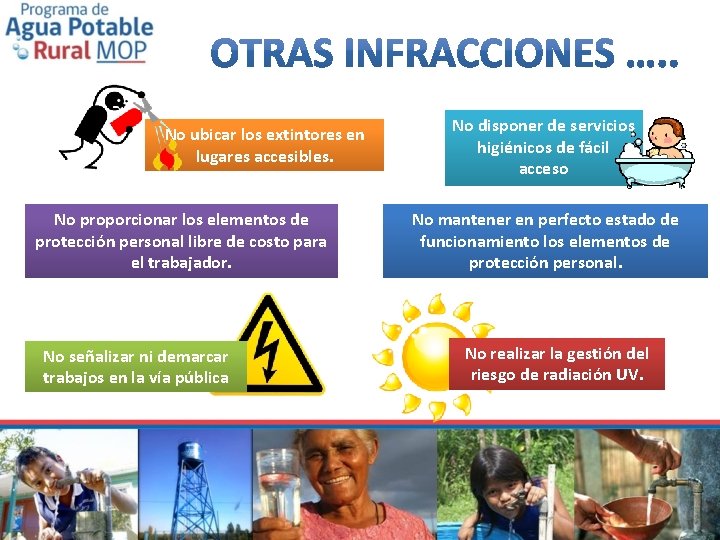 Programa de
Agua Potable
Rural MOP

OTRAS INFRACCIONES .....

No ubicar los extintores en lugares accesibles.

No disponer de servicios higiénicos de fácil acceso

No proporcionar los elementos de protección personal libre de costo para el trabajador.

No mantener en perfecto estado de funcionamiento los elementos de protección personal.

No señalizar ni demarcar trabajos en la vía pública

No realizar la gestión del riesgo de radiación UV.